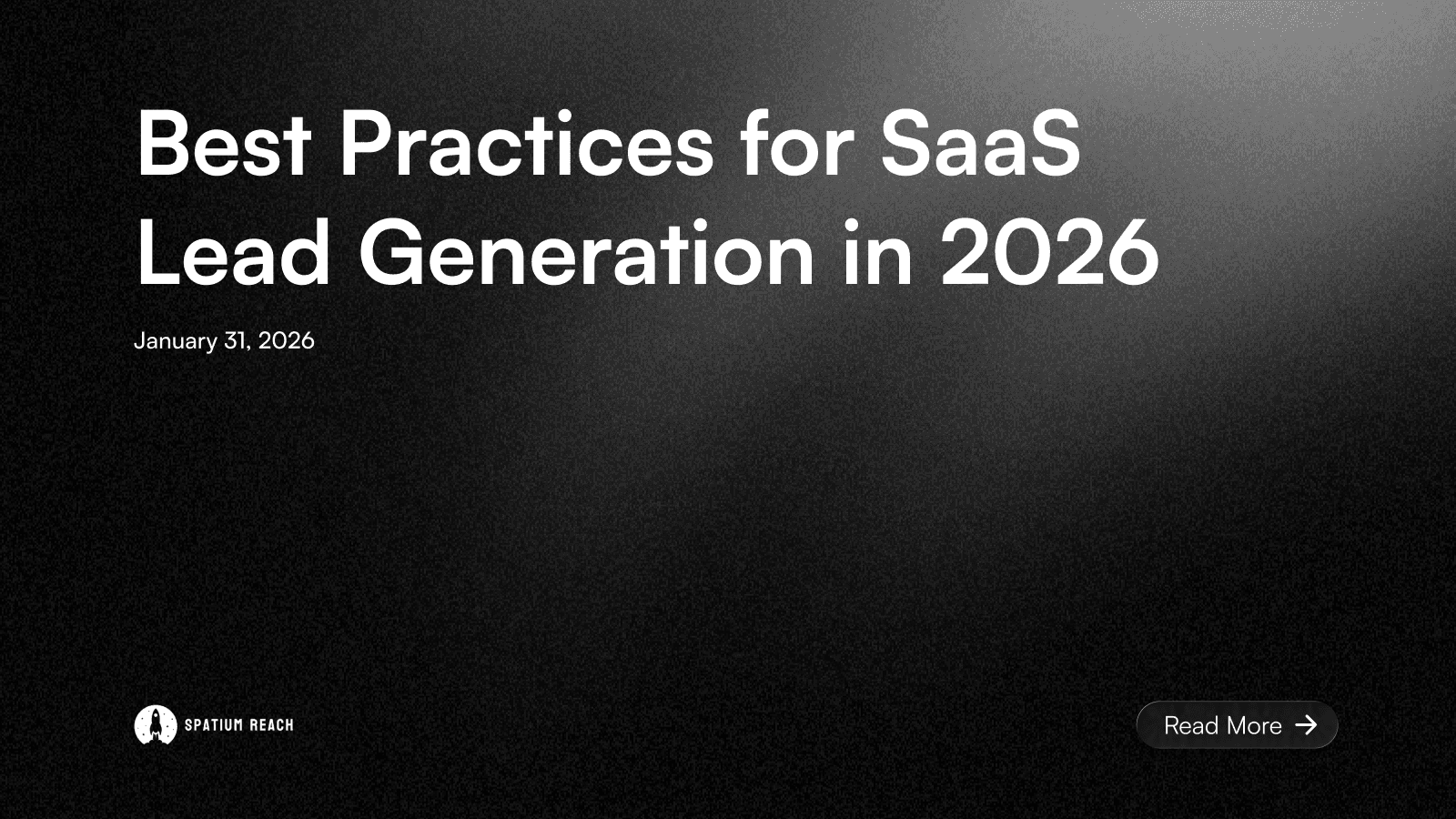 Best Practices for SaaS Lead Generation in 2026

January 31, 2026

SPATIUM REACH

Read More →